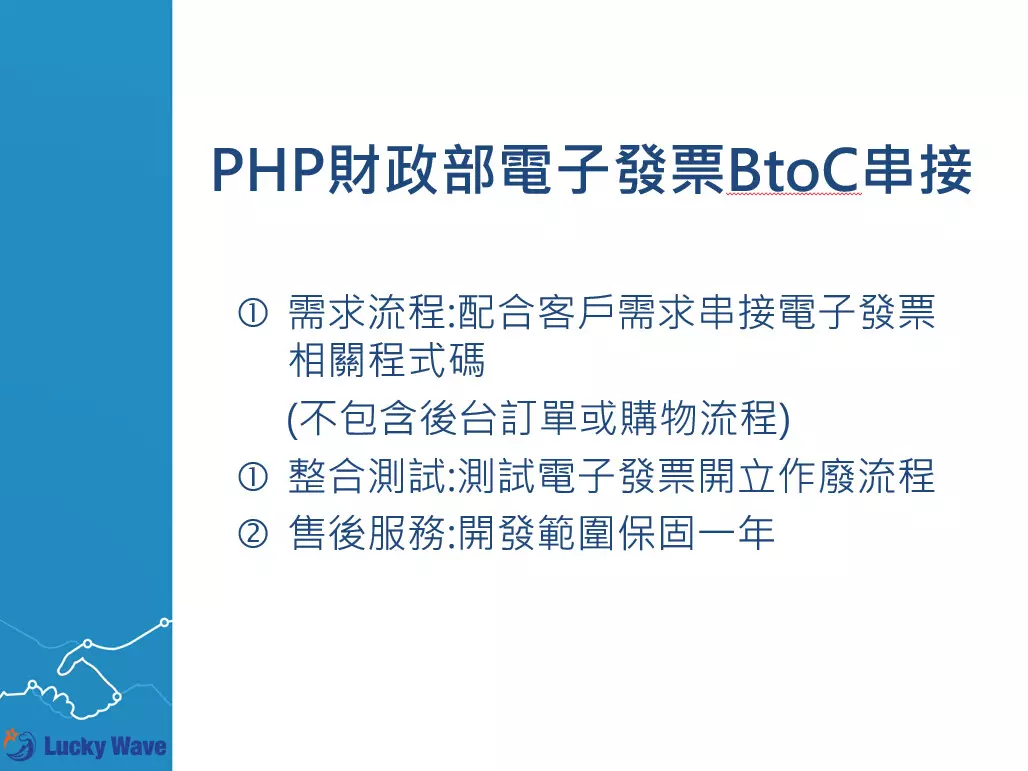 PHP財政部電子發票BtoC串接

① 需求流程:配合客戶需求串接電子發票相關程式碼

(不包含後台訂單或購物流程)

① 整合測試:測試電子發票開立作廢流程

② 售後服務:開發範圍保固一年

Lucky Wave